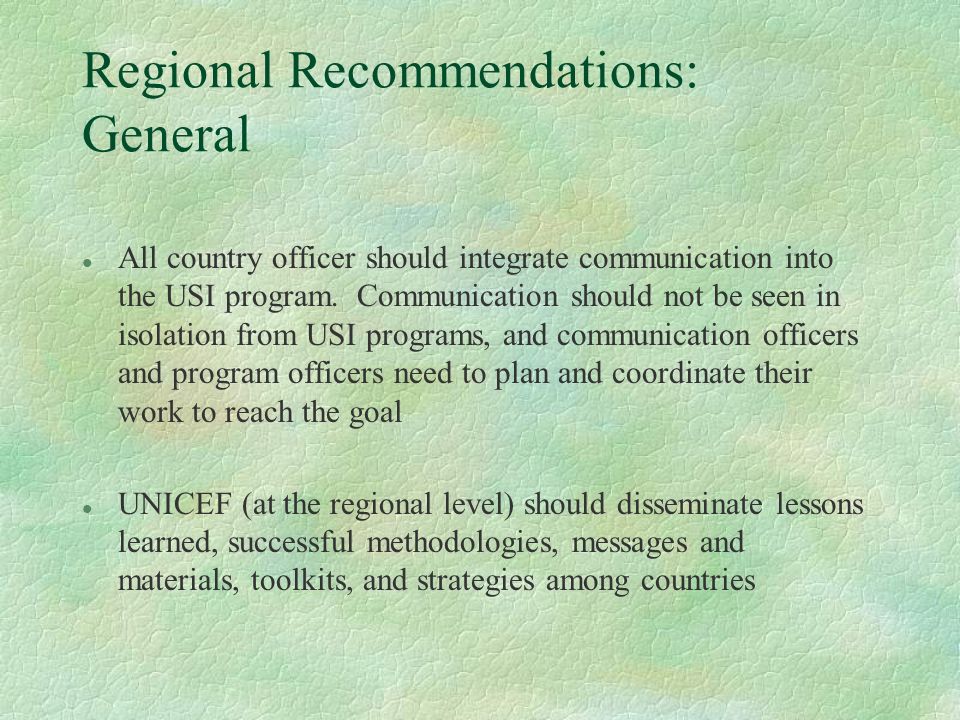 Regional Recommendations: General

- All country officer should integrate communication into the USI program. Communication should not be seen in isolation from USI programs, and communication officers and program officers need to plan and coordinate their work to reach the goal

- UNICEF (at the regional level) should disseminate lessons learned, successful methodologies, messages and materials, toolkits, and strategies among countries